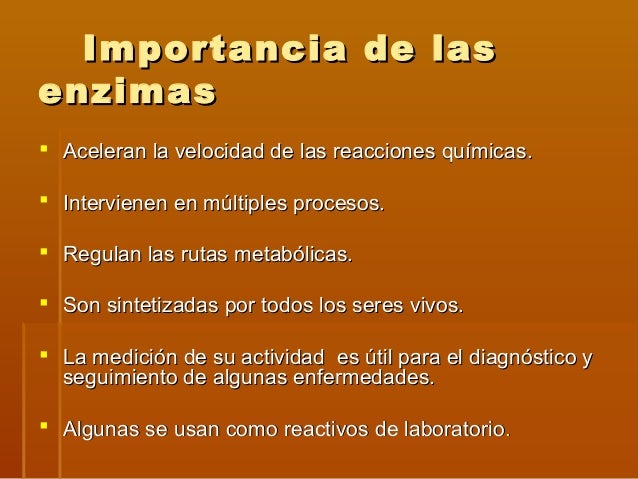 Importancia de las enzimas

- Aceleran la velocidad de las reacciones químicas.
- Intervienen en múltiples procesos.
- Regulan las rutas metabólicas.
- Son sintetizadas por todos los seres vivos.
- La medición de su actividad es útil para el diagnóstico y seguimiento de algunas enfermedades.
- Algunas se usan como reactivos de laboratorio.